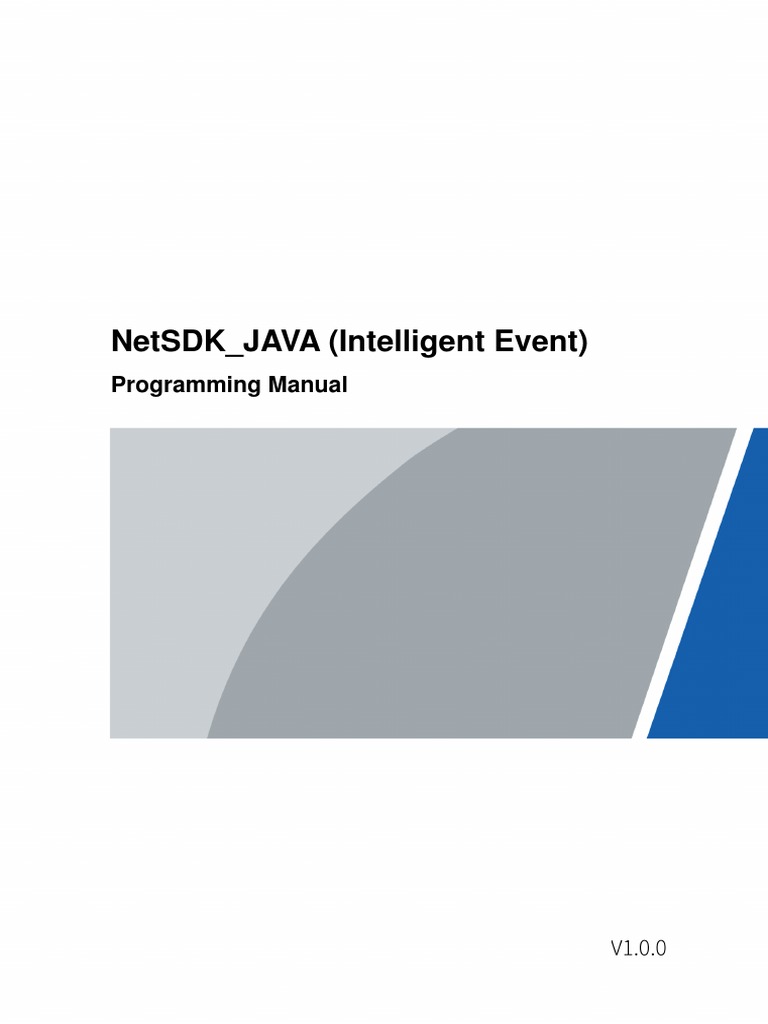 NetSDK_JAVA (Intelligent Event)

Programming Manual

V1.0.0